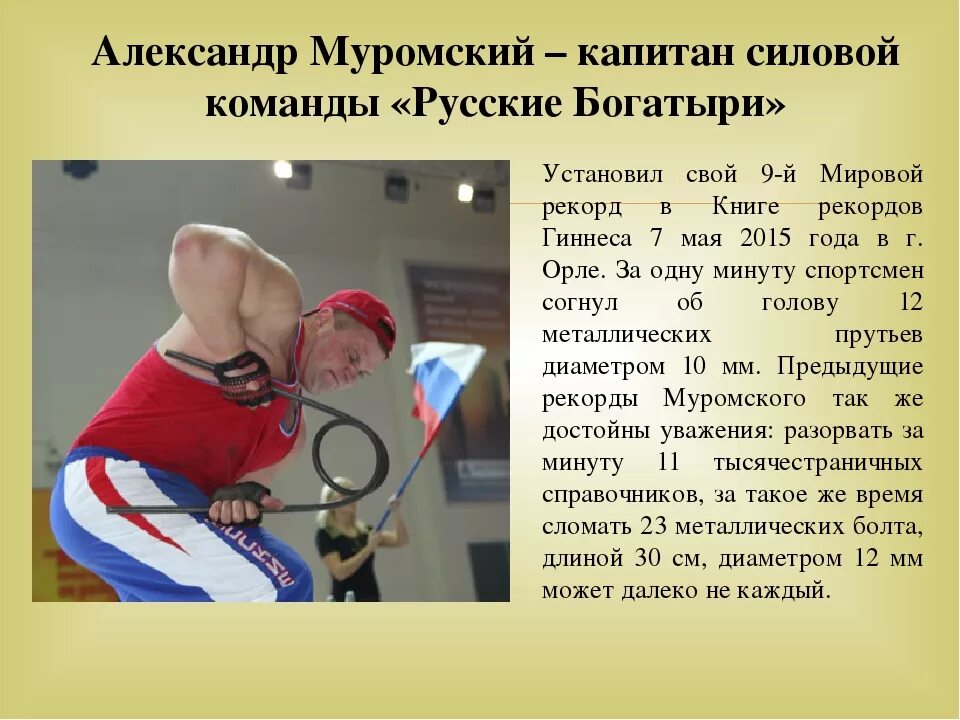 Александр Муромский – капитан силовой команды «Русские Богатыри»

Установил свой 9-й Мировой рекорд в Книге рекордов Гиннеса 7 мая 2015 года в г. Орле. За одну минуту спортсмен согнул об голову 12 металлических прутьев диаметром 10 мм. Предыдущие рекорды Муромского так же достойны уважения: разорвать за минуту 11 тысячестраничных справочников, за такое же время сломать 23 металлических болта, длиной 30 см, диаметром 12 мм может далеко не каждый.